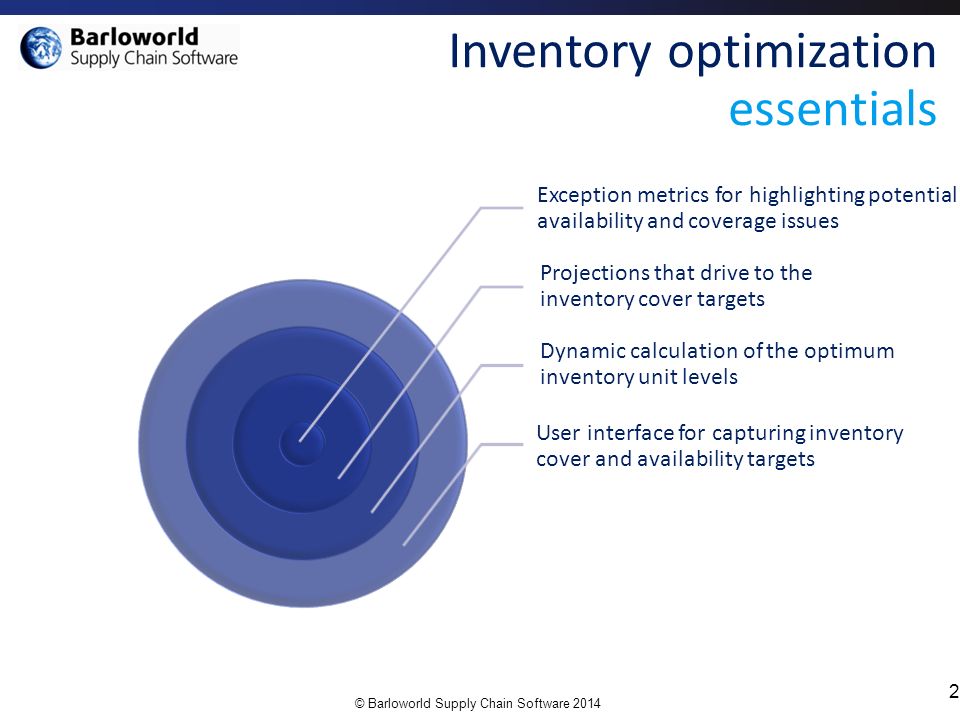 Barloworld
Supply Chain Software

Inventory optimization
essentials

Exception metrics for highlighting potential availability and coverage issues

Projections that drive to the inventory cover targets

Dynamic calculation of the optimum inventory unit levels

User interface for capturing inventory cover and availability targets

© Barloworld Supply Chain Software 2014

2